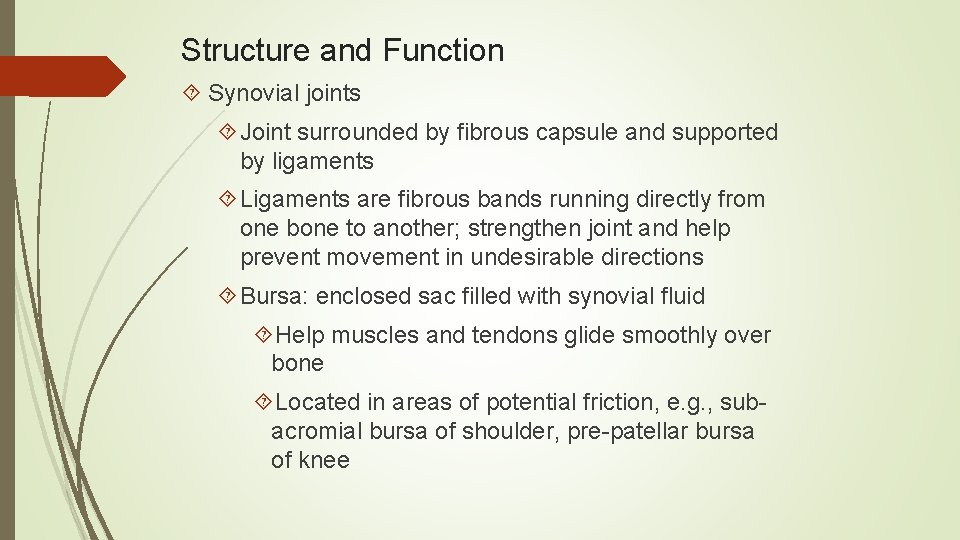 Structure and Function

Synovial joints

Joint surrounded by fibrous capsule and supported by ligaments

Ligaments are fibrous bands running directly from one bone to another; strengthen joint and help prevent movement in undesirable directions

Bursa: enclosed sac filled with synovial fluid

Help muscles and tendons glide smoothly over bone

Located in areas of potential friction, e.g., subacromial bursa of shoulder, pre-patellar bursa of knee